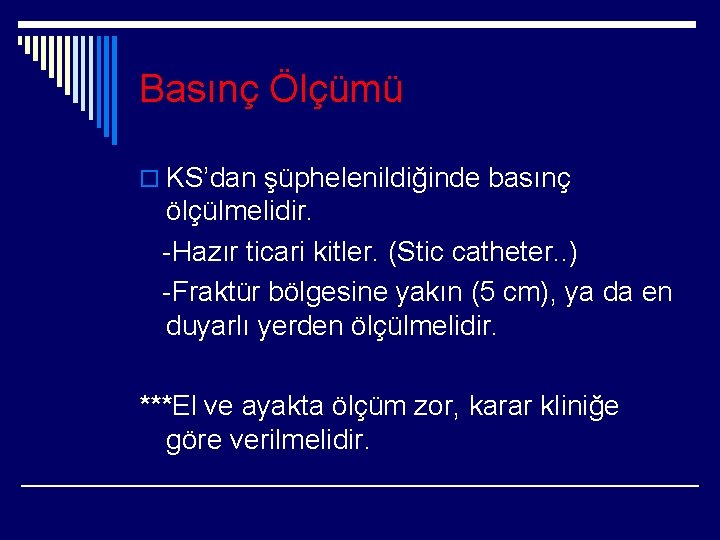 Basınç Ölçümü

KS'dan şüphelenildiğinde basınç ölçülmelidir.

-Hazır ticari kitler. (Stic catheter..)

-Fraktür bölgesine yakın (5 cm), ya da en duyarlı yerden ölçülmelidir.

***El ve ayakta ölçüm zor, karar kliniğe göre verilmelidir.